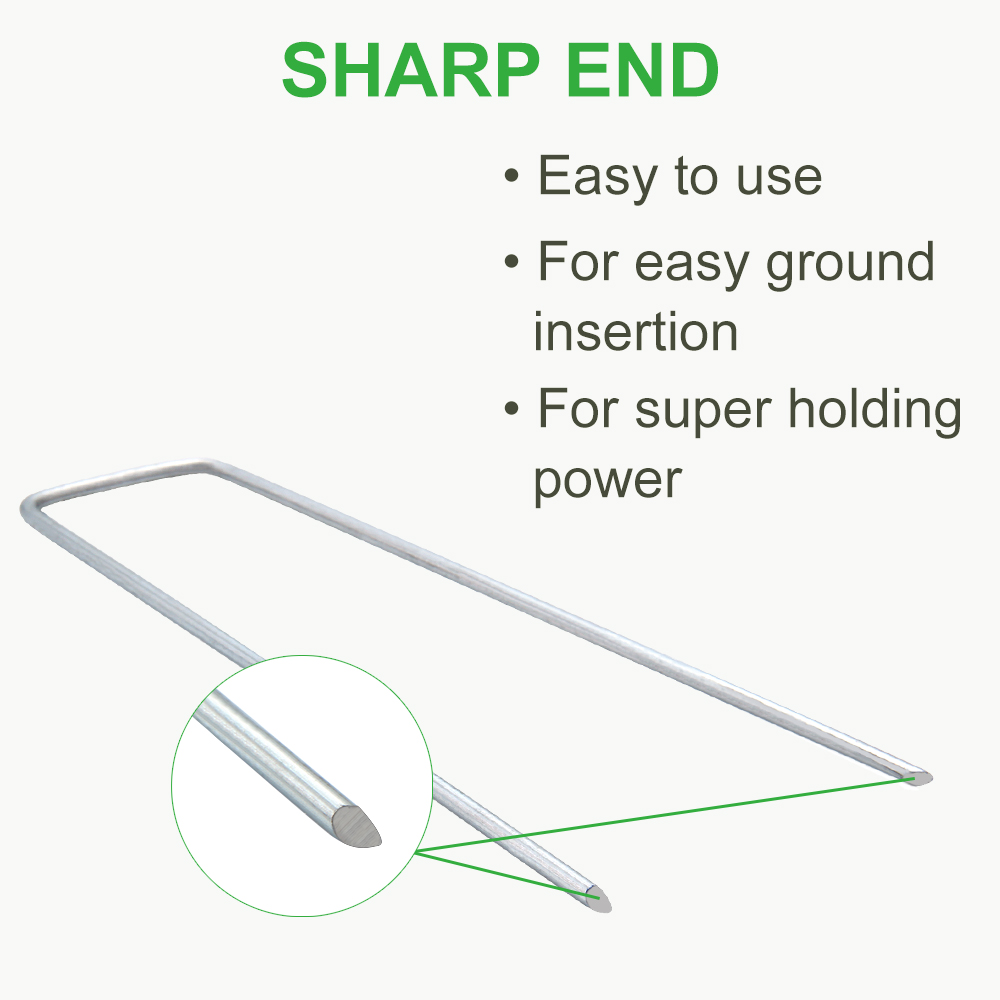 SHARP END

• Easy to use

• For easy ground insertion

• For super holding power